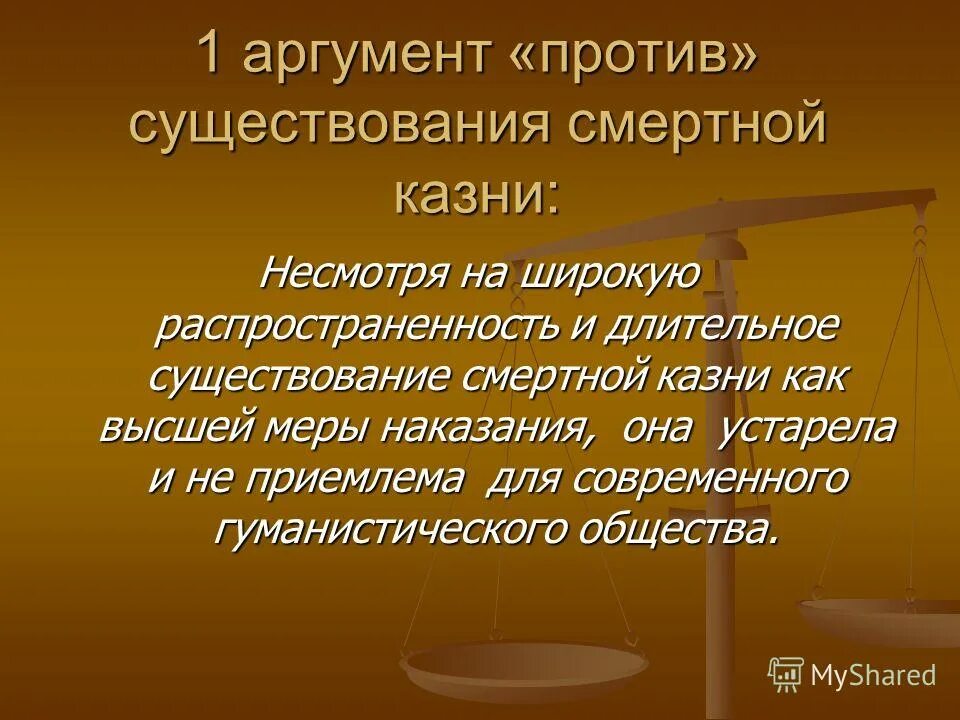 1 аргумент «против» существования смертной казни:

Несмотря на широкую распространенность и длительное существование смертной казни как высшей меры наказания, она устарела и не приемлема для современного гуманистического общества.

MyShared